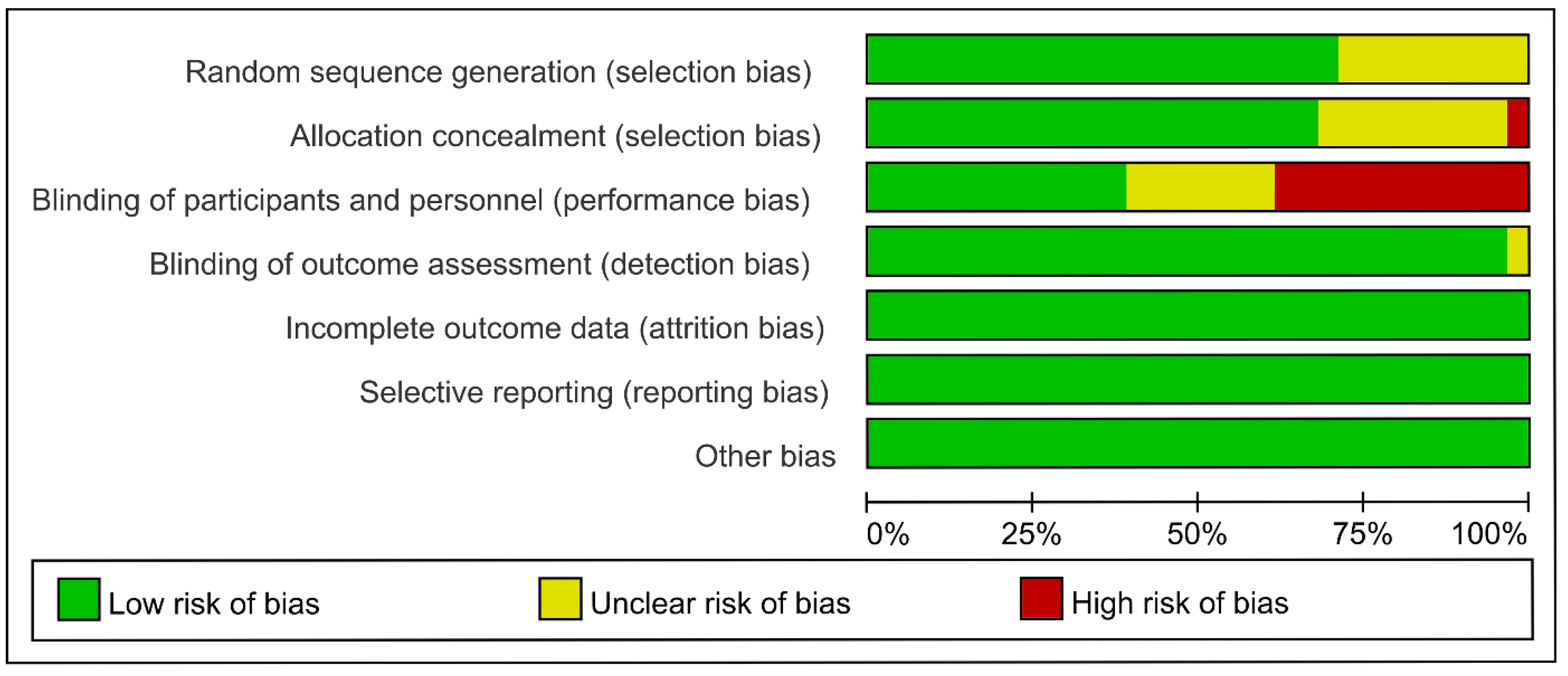 Random sequence generation (selection bias)
Allocation concealment (selection bias)
Blinding of participants and personnel (performance bias)
Blinding of outcome assessment (detection bias)
Incomplete outcome data (attrition bias)
Selective reporting (reporting bias)
Other bias

0% 25% 50% 75% 100%

Low risk of bias
Unclear risk of bias
High risk of bias